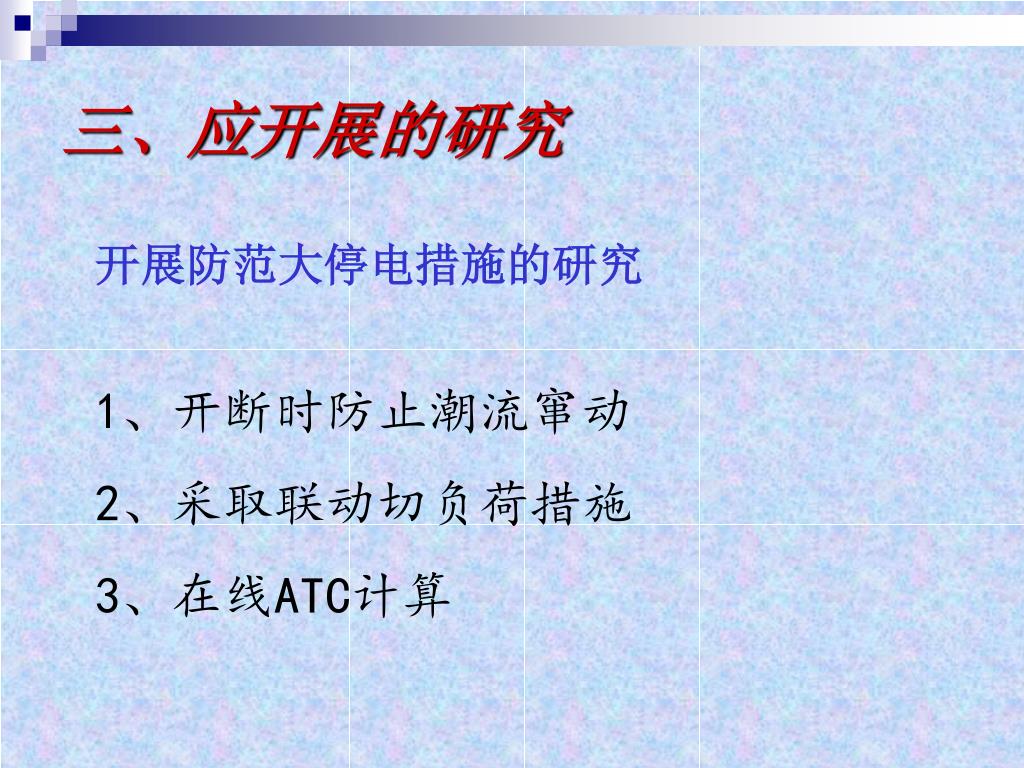 三、应开展的研究

开展防范大停电措施的研究

1、开断时防止潮流窜动

2、采取联动切负荷措施

3、在线ATC计算